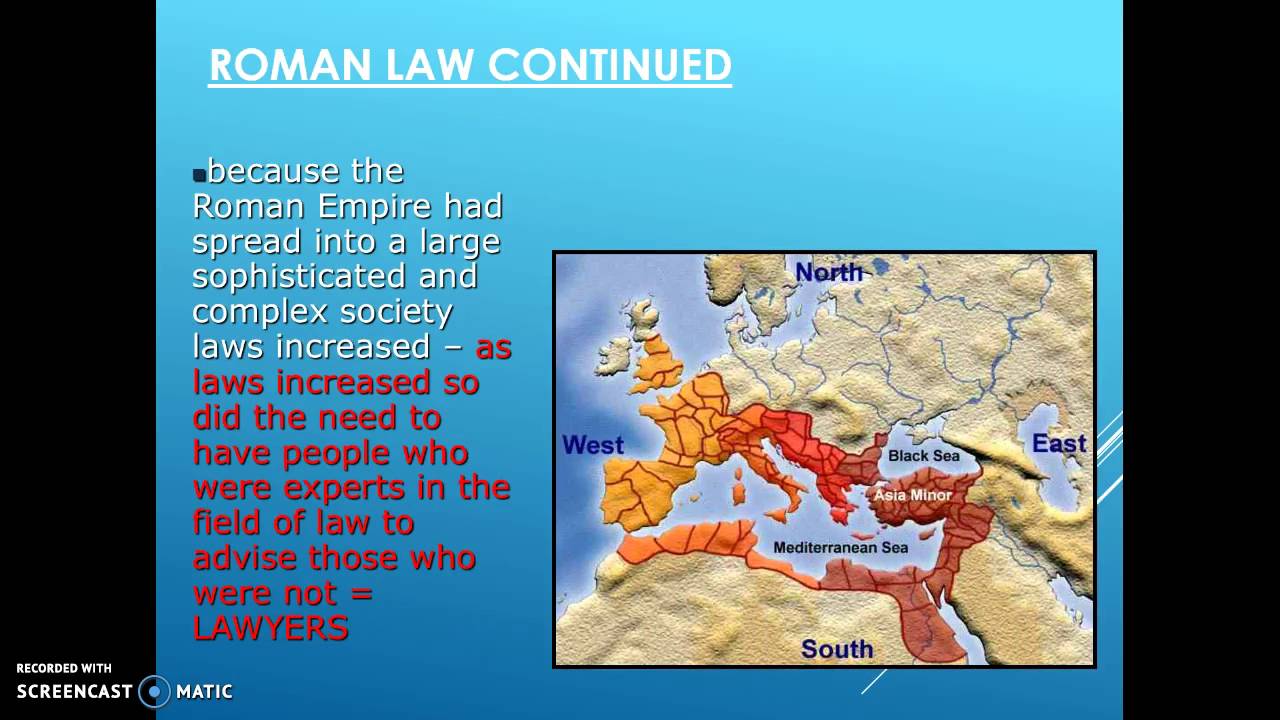 ROMAN LAW CONTINUED

because the Roman Empire had spread into a large sophisticated and complex society laws increased – as laws increased so did the need to have people who were experts in the field of law to advise those who were not = LAWYERS

North
West
East
Black Sea
Asia Minor
Mediterranean Sea
South

RECORDED WITH
SCREENCAST MATIC